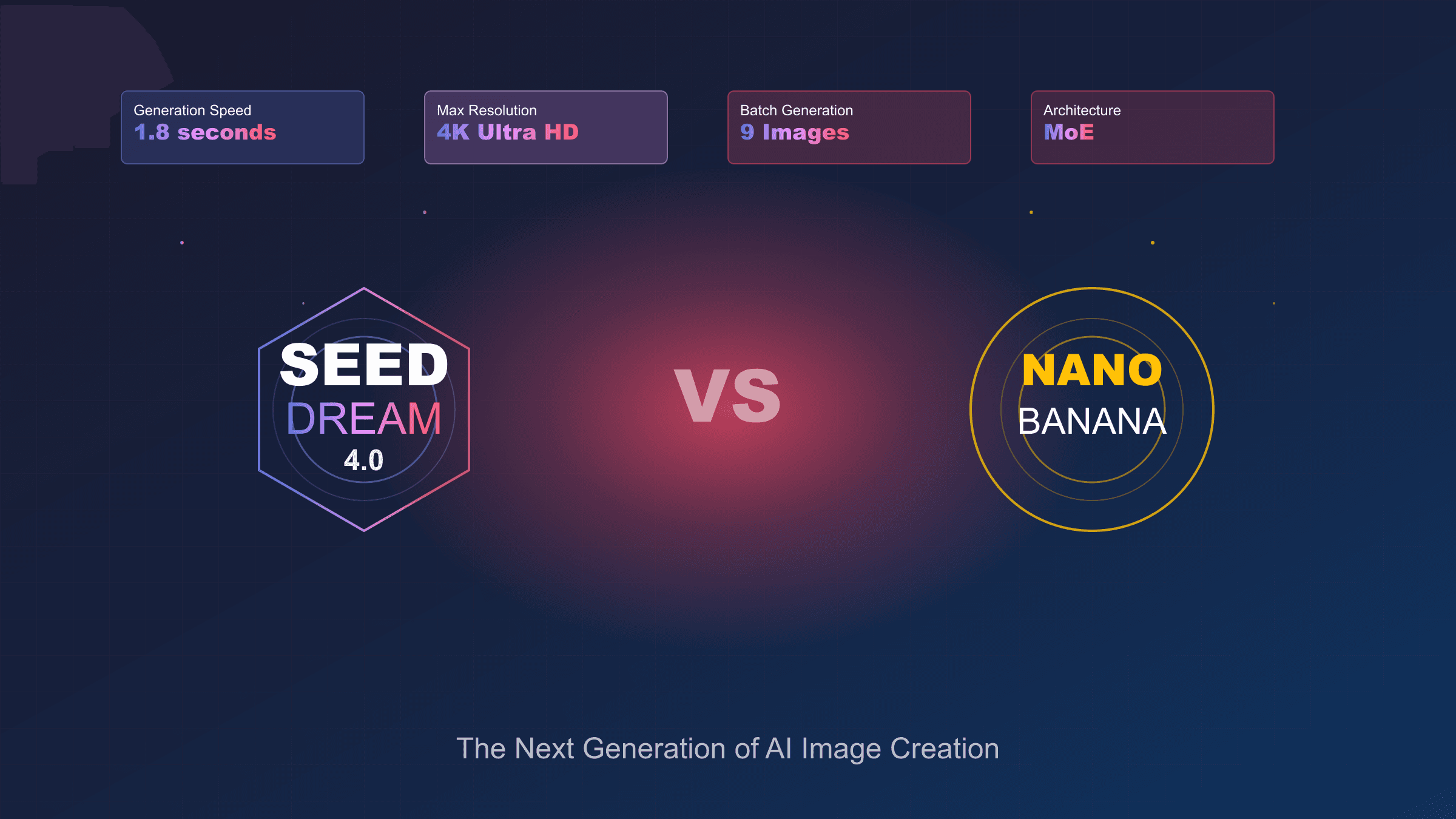 Generation Speed
1.8 seconds

Max Resolution
4K Ultra HD

Batch Generation
9 Images

Architecture
MoE

SEED
DREAM
4.0

VS

NANO
BANANA

The Next Generation of AI Image Creation